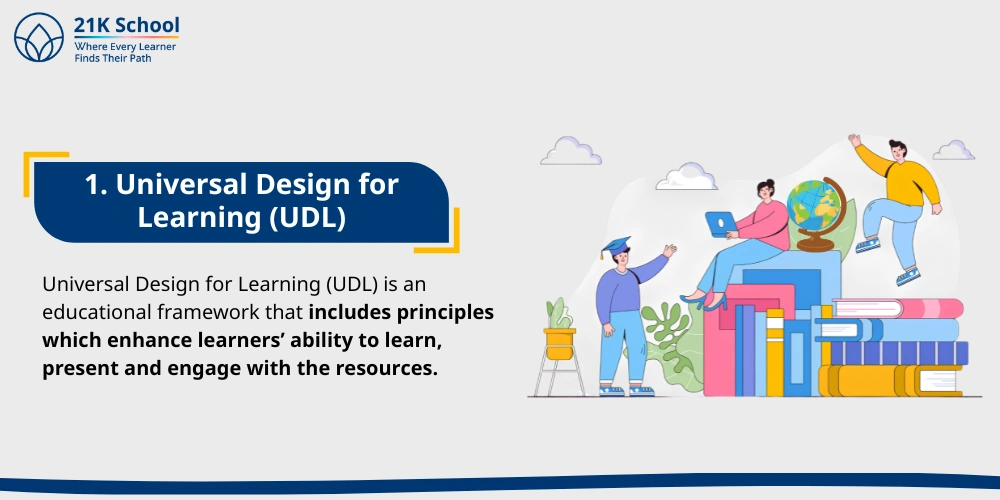 21K School
Where Every Learner
Finds Their Path

1. Universal Design for Learning (UDL)

Universal Design for Learning (UDL) is an educational framework that includes principles which enhance learners' ability to learn, present and engage with the resources.